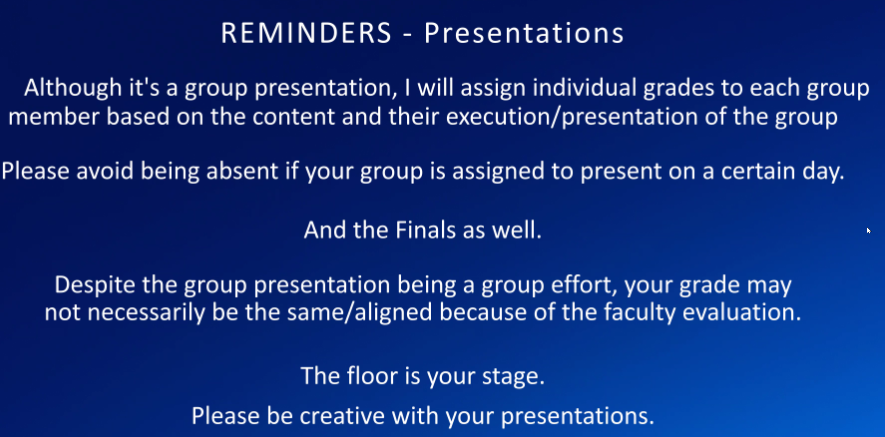 REMINDERS - Presentations

Although it's a group presentation, I will assign individual grades to each group member based on the content and their execution/presentation of the group

Please avoid being absent if your group is assigned to present on a certain day.

And the Finals as well.

Despite the group presentation being a group effort, your grade may not necessarily be the same/aligned because of the faculty evaluation.

The floor is your stage.

Please be creative with your presentations.